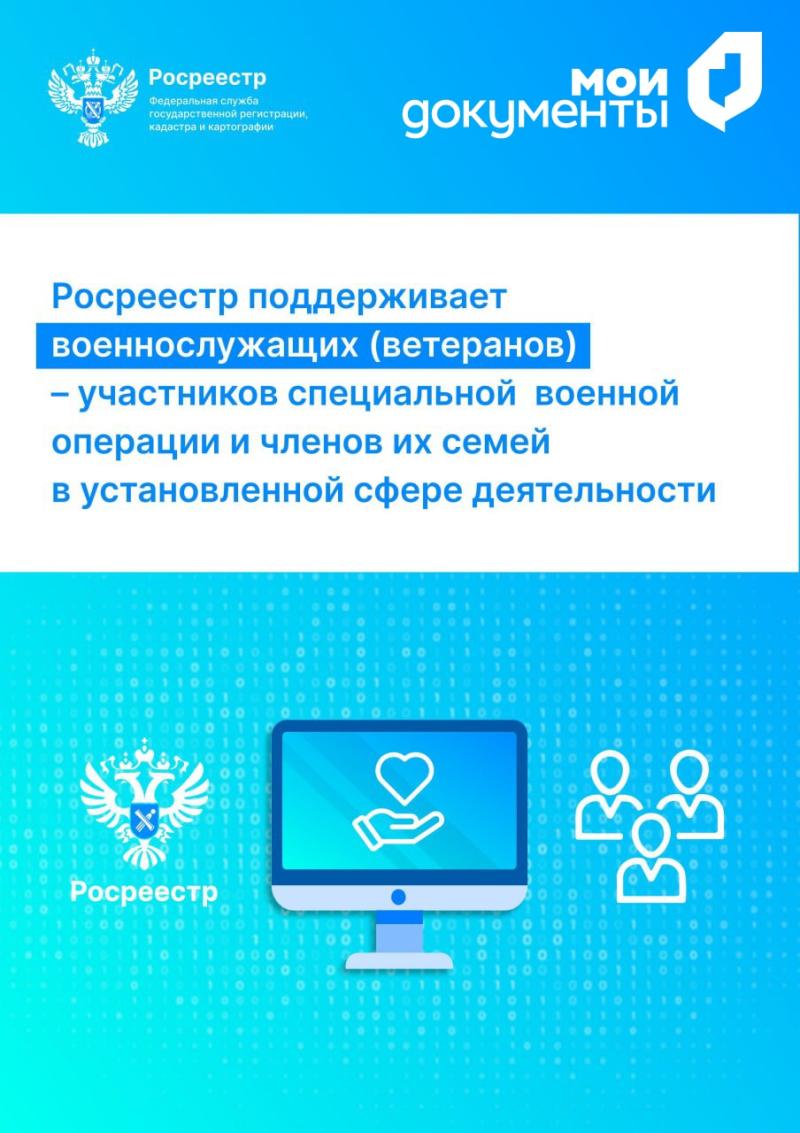 Росреестр
Федеральная служба государственной регистрации, кадастра и картографии

мои документы

Росреестр поддерживает военнослужащих (ветеранов) – участников специальной военной операции и членов их семей в установленной сфере деятельности

Росреестр